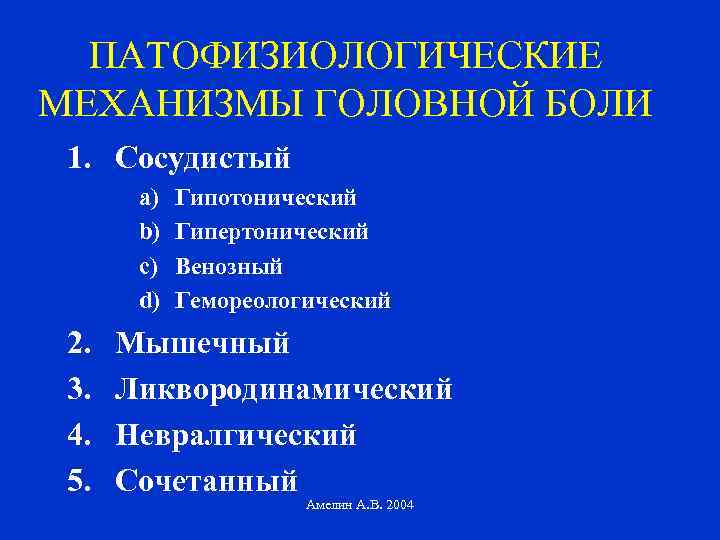 ПАТОФИЗИОЛОГИЧЕСКИЕ МЕХАНИЗМЫ ГОЛОВНОЙ БОЛИ

1. Сосудистый
a) Гипотонический
b) Гипертонический
c) Венозный
d) Гемореологический
2. Мышечный
3. Ликвородинамический
4. Невралгический
5. Сочетанный

Амелин А.В. 2004